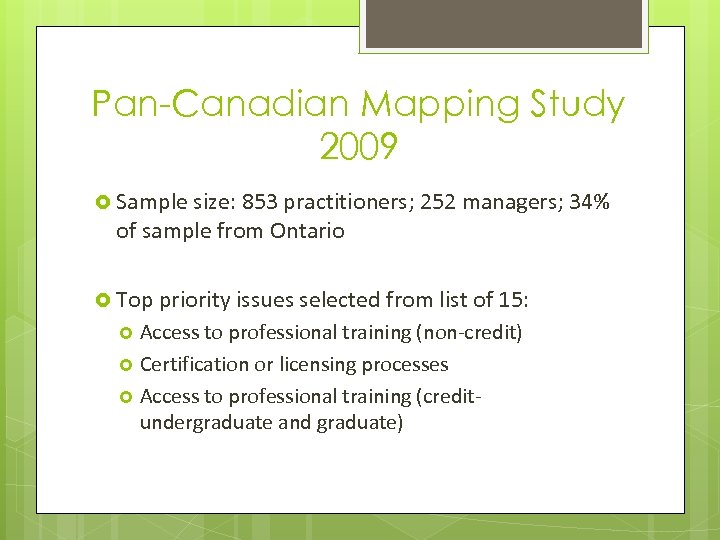 Pan-Canadian Mapping Study 2009

Sample size: 853 practitioners; 252 managers; 34% of sample from Ontario

Top priority issues selected from list of 15:

Access to professional training (non-credit)

Certification or licensing processes

Access to professional training (credit-undergraduate and graduate)